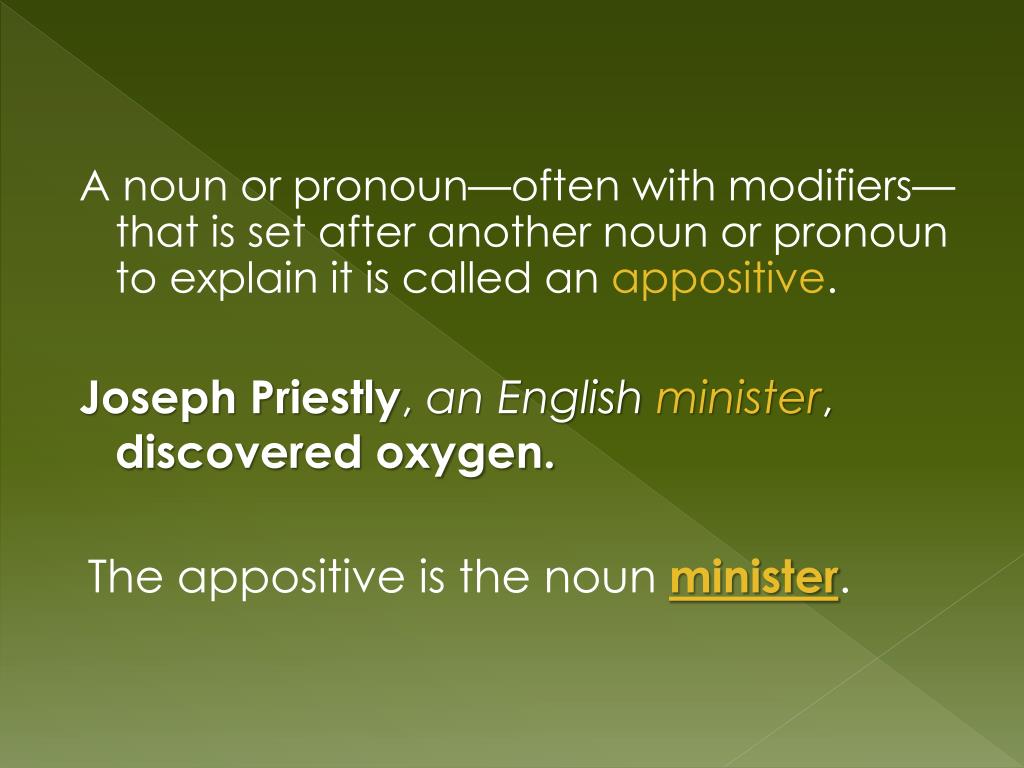 A noun or pronoun—often with modifiers—that is set after another noun or pronoun to explain it is called an appositive.

Joseph Priestly, an English minister, discovered oxygen.

The appositive is the noun minister.